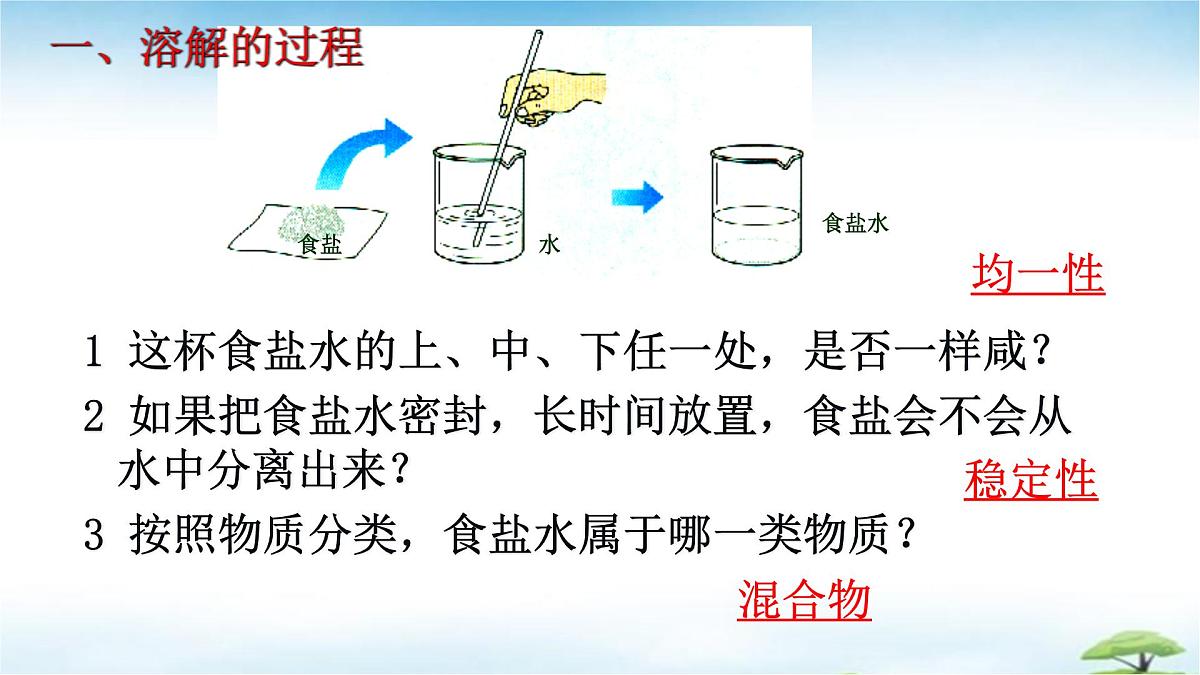 一、溶解的过程

食盐

水

食盐水

均一性

1 这杯食盐水的上、中、下任一处，是否一样咸？

2 如果把食盐水密封，长时间放置，食盐会不会从水中分离出来？

稳定性

3 按照物质分类，食盐水属于哪一类物质？

混合物